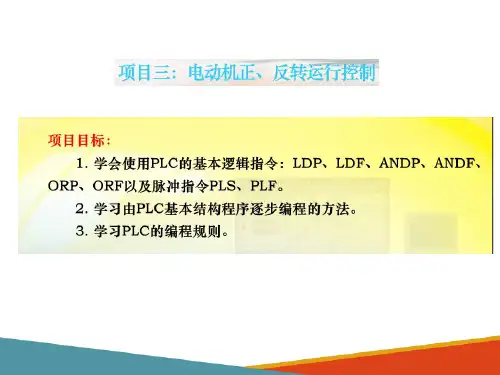 项目三：电动机正、反转运行控制

项目目标：

1. 学会使用PLC的基本逻辑指令：LDP、LDF、ANDP、ANDF、ORP、ORF以及脉冲指令PLS、PLF。

2. 学习由PLC基本结构程序逐步编程的方法。

3. 学习PLC的编程规则。